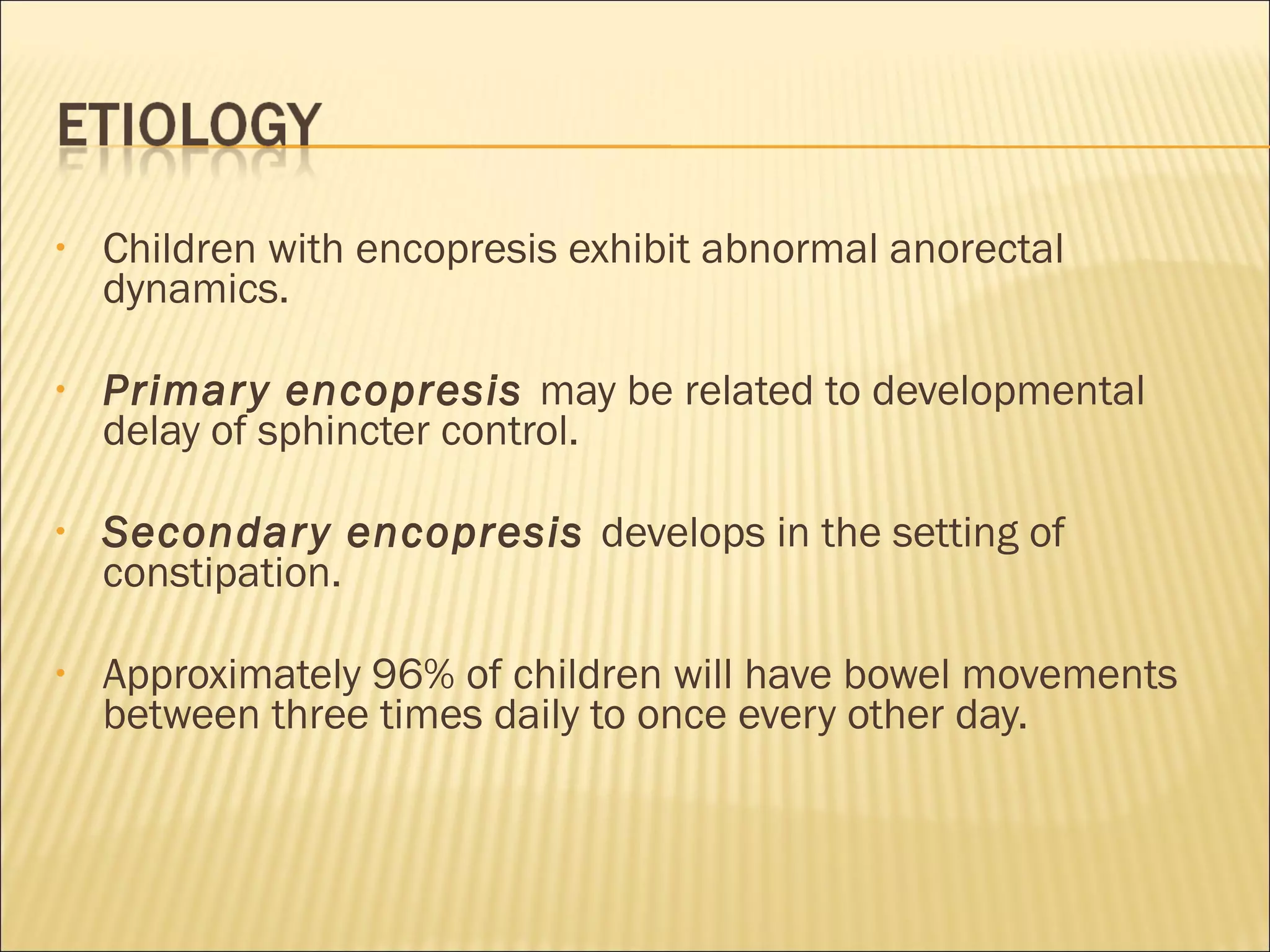 ETIOLOGY

• Children with encopresis exhibit abnormal anorectal dynamics.

• Primary encopresis may be related to developmental delay of sphincter control.

• Secondary encopresis develops in the setting of constipation.

• Approximately 96% of children will have bowel movements between three times daily to once every other day.